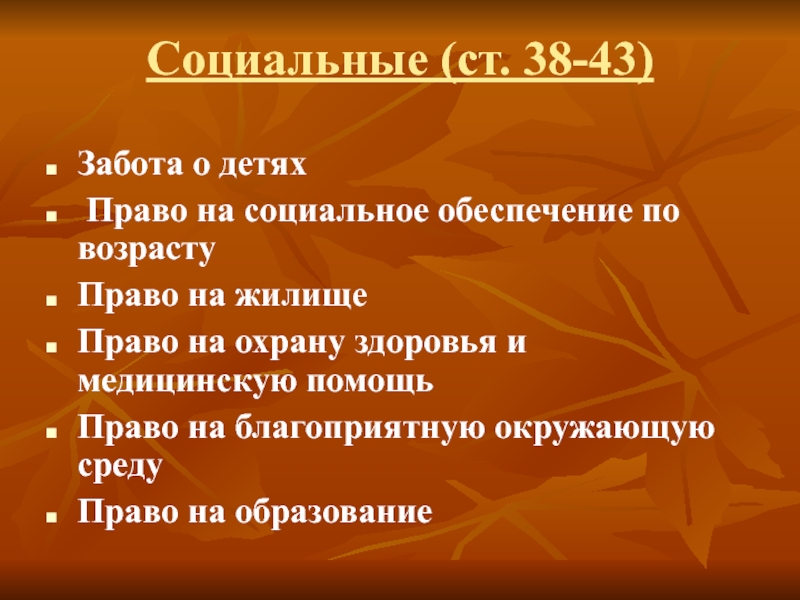 Социальные (ст. 38-43)

- Забота о детях
- Право на социальное обеспечение по возрасту
- Право на жилище
- Право на охрану здоровья и медицинскую помощь
- Право на благоприятную окружающую среду
- Право на образование